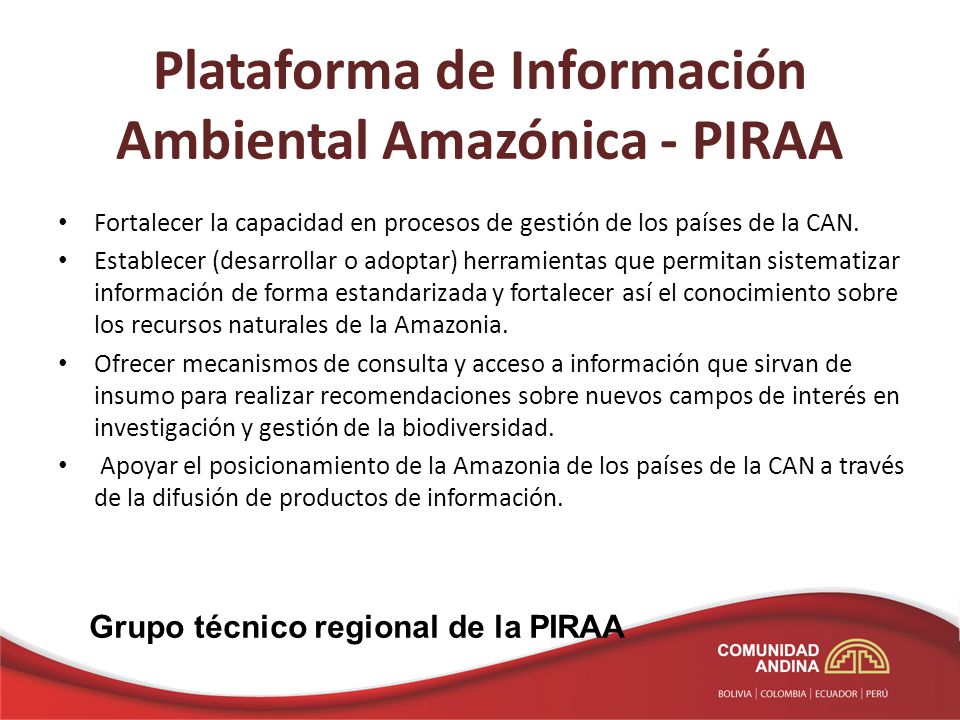 Plataforma de Información Ambiental Amazónica - PIRAA

• Fortalecer la capacidad en procesos de gestión de los países de la CAN.
• Establecer (desarrollar o adoptar) herramientas que permitan sistematizar información de forma estandarizada y fortalecer así el conocimiento sobre los recursos naturales de la Amazonia.
• Ofrecer mecanismos de consulta y acceso a información que sirvan de insumo para realizar recomendaciones sobre nuevos campos de interés en investigación y gestión de la biodiversidad.
• Apoyar el posicionamiento de la Amazonia de los países de la CAN a través de la difusión de productos de información.

Grupo técnico regional de la PIRAA

COMUNIDAD ANDINA
BOLIVIA | COLOMBIA | ECUADOR | PERÚ